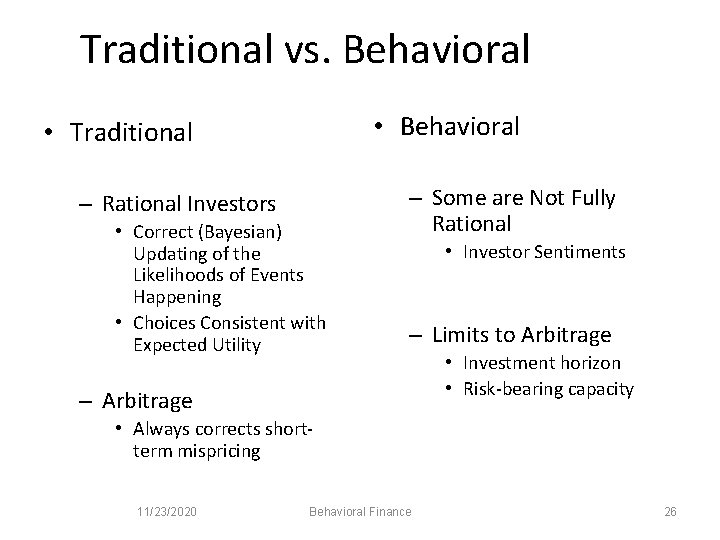 Traditional vs. Behavioral

• Traditional

– Rational Investors
• Correct (Bayesian) Updating of the Likelihoods of Events Happening
• Choices Consistent with Expected Utility

– Arbitrage
• Always corrects short-term mispricing

• Behavioral

– Some are Not Fully Rational
• Investor Sentiments

– Limits to Arbitrage
• Investment horizon
• Risk-bearing capacity

11/23/2020 Behavioral Finance 26